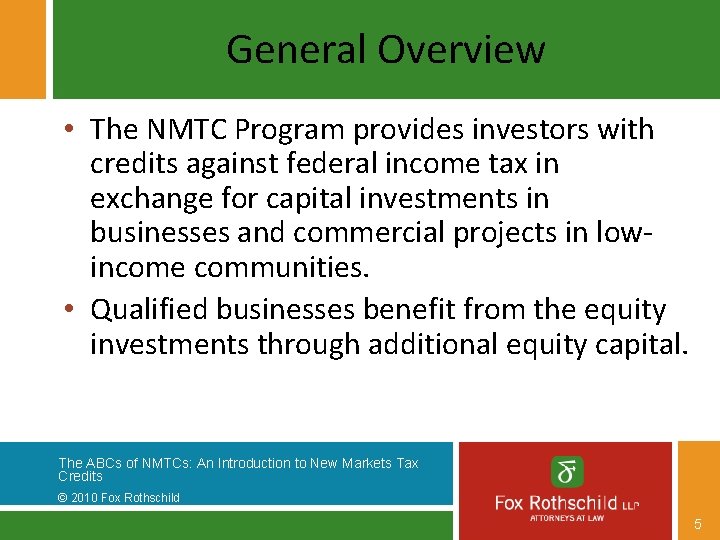 General Overview

• The NMTC Program provides investors with credits against federal income tax in exchange for capital investments in businesses and commercial projects in low-income communities.

• Qualified businesses benefit from the equity investments through additional equity capital.

The ABCs of NMTCs: An Introduction to New Markets Tax Credits

© 2010 Fox Rothschild

Fox Rothschild LLP
ATTORNEYS AT LAW

5